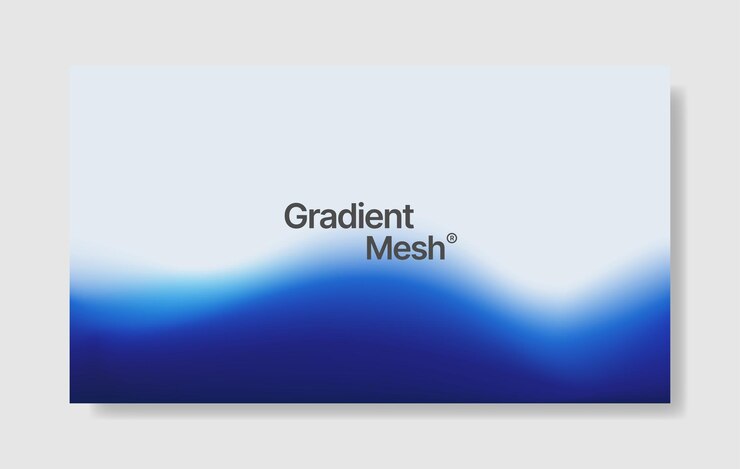 Gradient
Mesh®